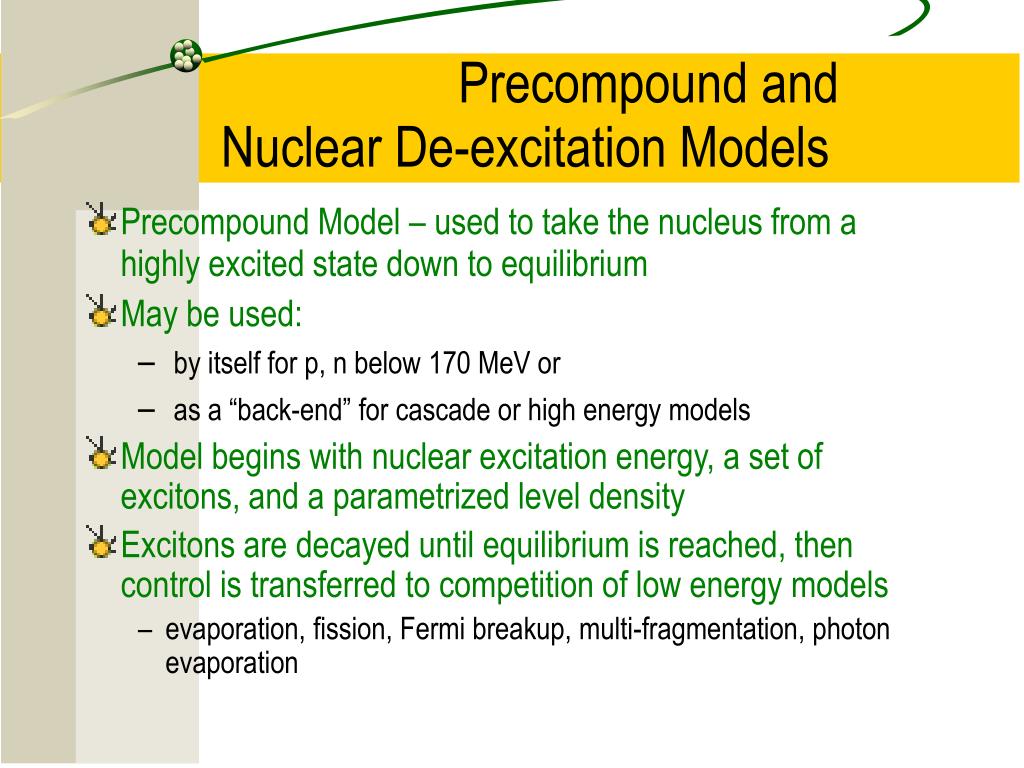 Precompound and Nuclear De-excitation Models

Precompound Model – used to take the nucleus from a highly excited state down to equilibrium

May be used:

– by itself for p, n below 170 MeV or

– as a “back-end” for cascade or high energy models

Model begins with nuclear excitation energy, a set of excitons, and a parametrized level density

Excitons are decayed until equilibrium is reached, then control is transferred to competition of low energy models

– evaporation, fission, Fermi breakup, multi-fragmentation, photon evaporation